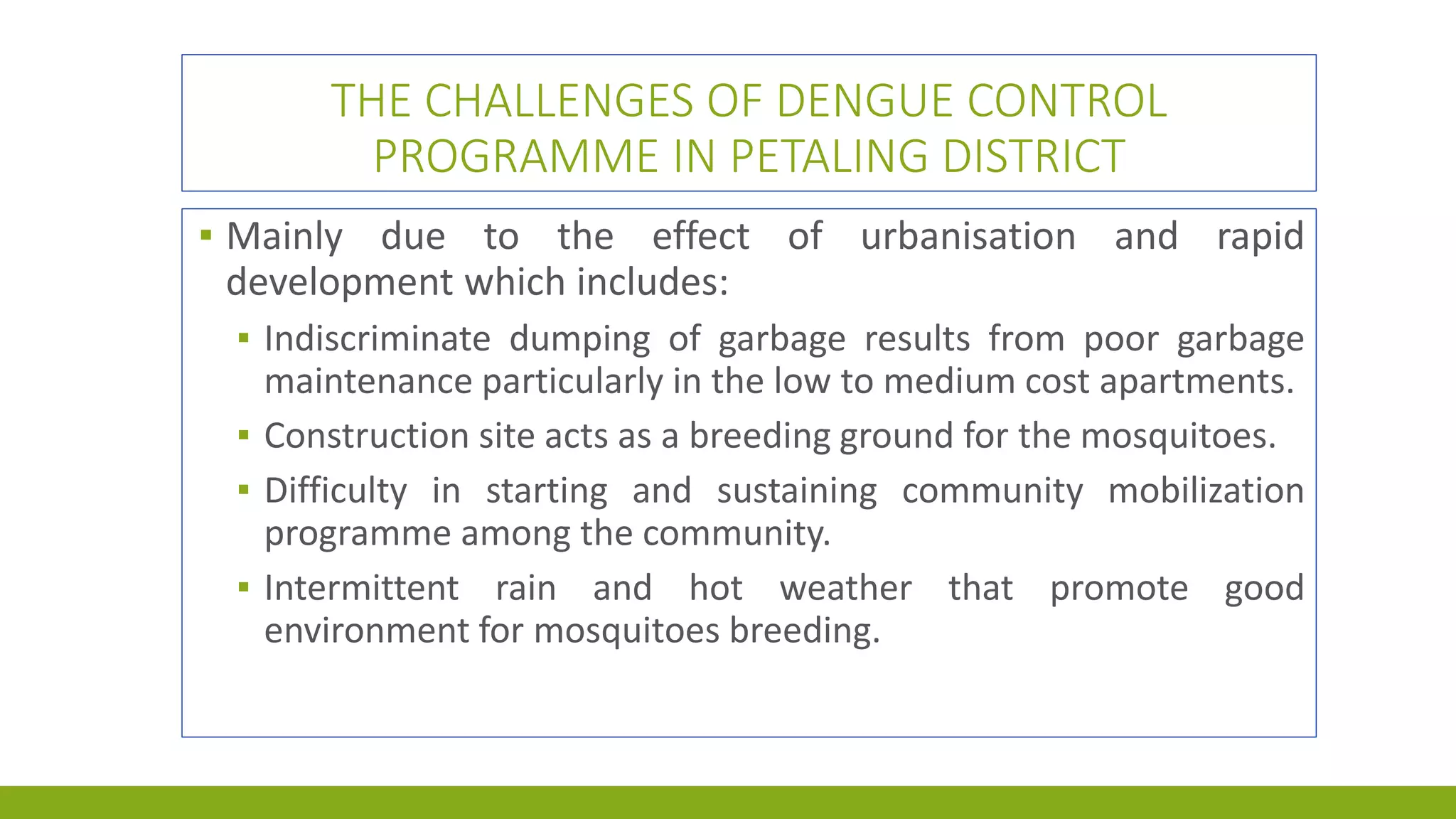 THE CHALLENGES OF DENGUE CONTROL PROGRAMME IN PETALING DISTRICT

▪ Mainly due to the effect of urbanisation and rapid development which includes:

▪ Indiscriminate dumping of garbage results from poor garbage maintenance particularly in the low to medium cost apartments.

▪ Construction site acts as a breeding ground for the mosquitoes.

▪ Difficulty in starting and sustaining community mobilization programme among the community.

▪ Intermittent rain and hot weather that promote good environment for mosquitoes breeding.